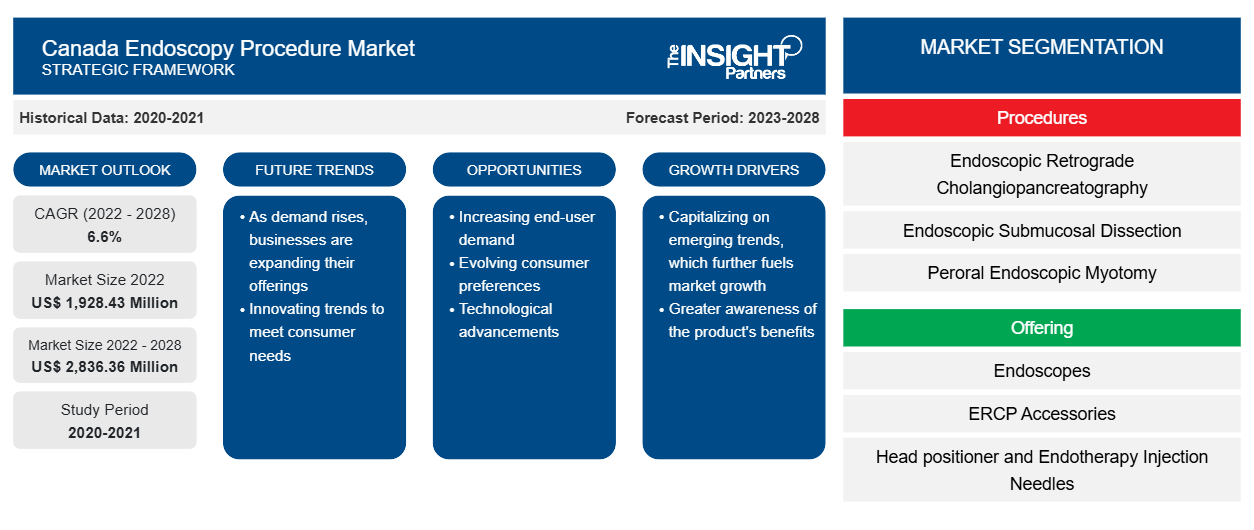 Canada Endoscopy Procedure Market
STRATEGIC FRAMEWORK

The INSIGHT Partners

Historical Data: 2020-2021

Forecast Period: 2023-2028

MARKET OUTLOOK

CAGR (2022 - 2028)
6.6%

Market Size 2022
US$ 1,928.43 Million

Market Size 2022 - 2028
US$ 2,836.36 Million

Study Period
2020-2021

FUTURE TRENDS

• As demand rises, businesses are expanding their offerings
• Innovating trends to meet consumer needs

OPPORTUNITIES

• Increasing end-user demand
• Evolving consumer preferences
• Technological advancements

GROWTH DRIVERS

• Capitalizing on emerging trends, which further fuels market growth
• Greater awareness of the product's benefits

MARKET SEGMENTATION

Procedures

Endoscopic Retrograde Cholangiopancreatography

Endoscopic Submucosal Dissection

Peroral Endoscopic Myotomy

Offering

Endoscopes

ERCP Accessories

Head positioner and Endotherapy Injection Needles